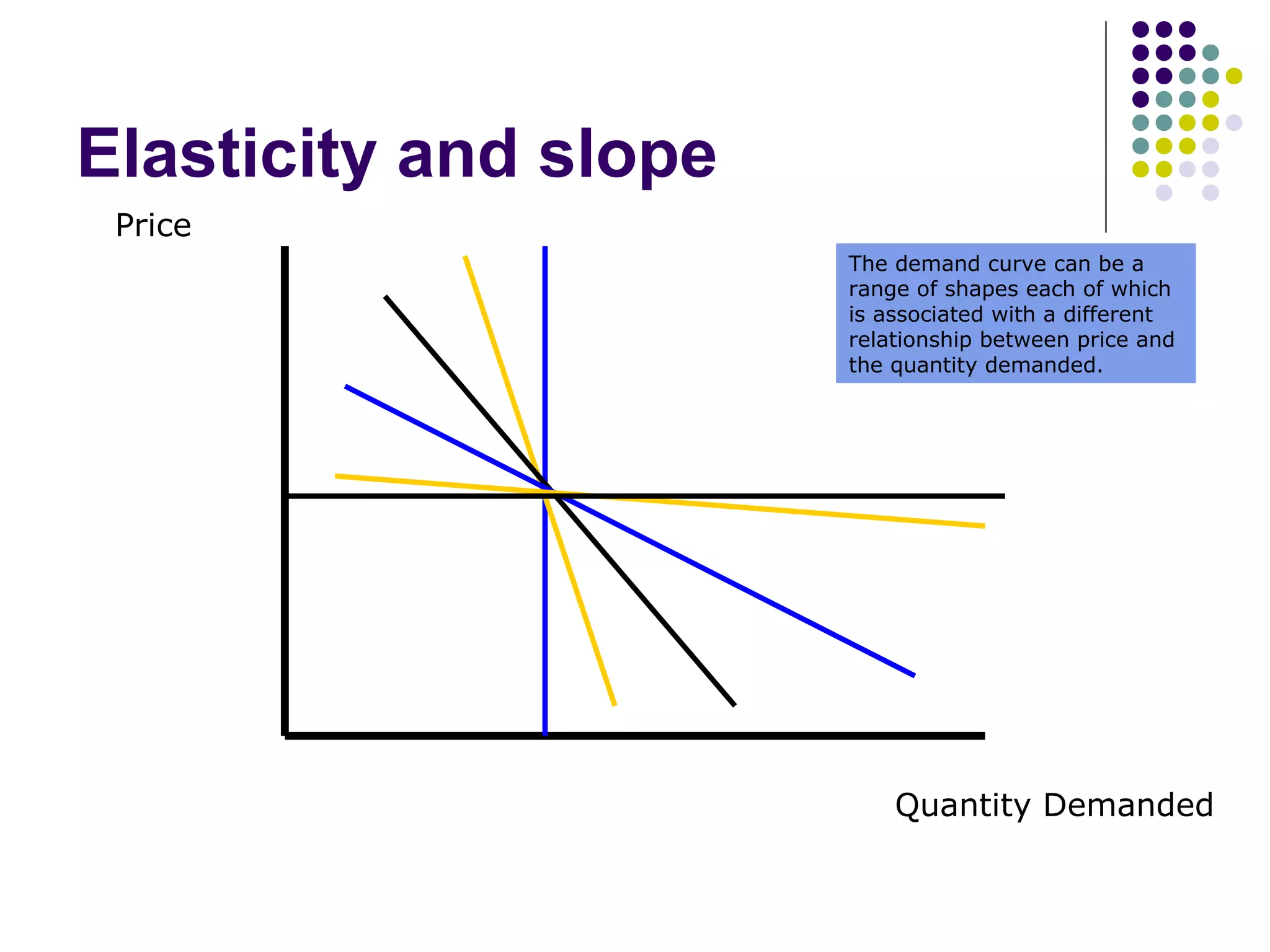 Elasticity and slope

Price

The demand curve can be a range of shapes each of which is associated with a different relationship between price and the quantity demanded.

Quantity Demanded